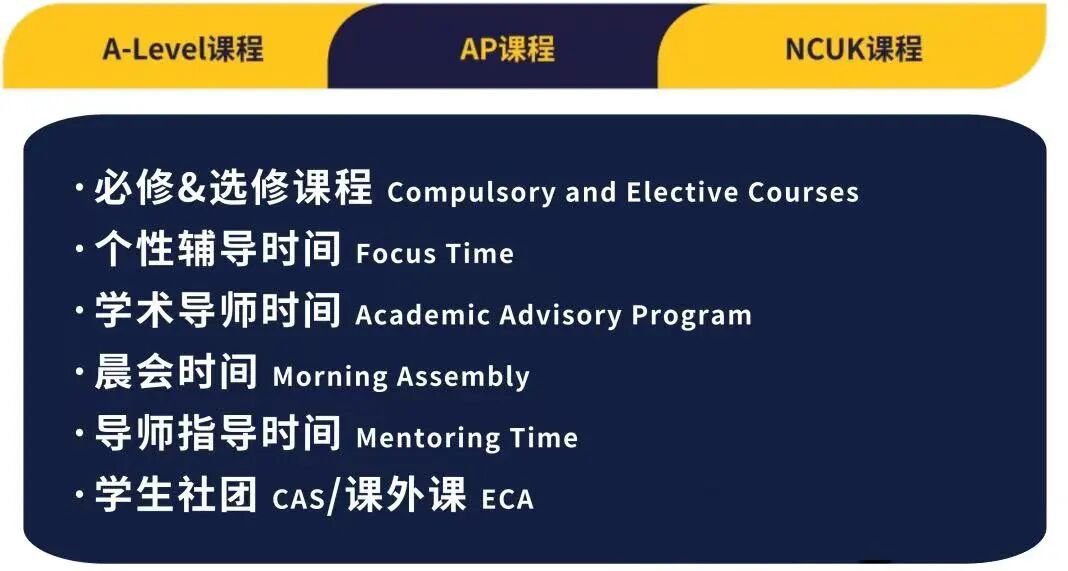 A-Level课程

AP课程

NCUK课程

· 必修&选修课程 Compulsory and Elective Courses
· 个性辅导时间 Focus Time
· 学术导师时间 Academic Advisory Program
· 晨会时间 Morning Assembly
· 导师指导时间 Mentoring Time
· 学生社团 CAS/课外课 ECA